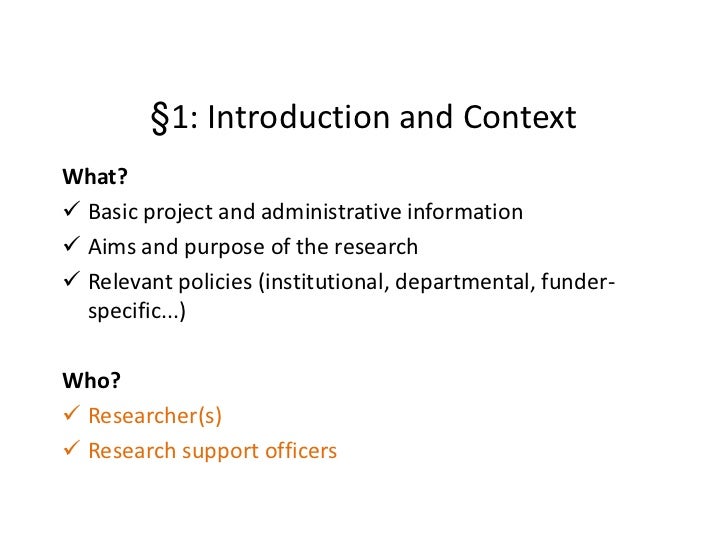 §1: Introduction and Context

What?
✓ Basic project and administrative information
✓ Aims and purpose of the research
✓ Relevant policies (institutional, departmental, funder-specific...)

Who?
✓ Researcher(s)
✓ Research support officers